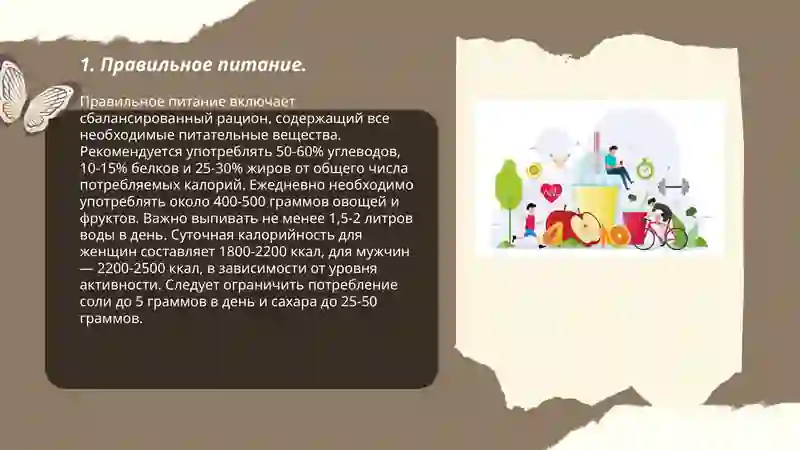 1. Правильное питание.

Правильное питание включает сбалансированный рацион, содержащий все необходимые питательные вещества. Рекомендуется употреблять 50-60% углеводов, 10-15% белков и 25-30% жиров от общего числа потребляемых калорий. Ежедневно необходимо употреблять около 400-500 граммов овощей и фруктов. Важно выпивать не менее 1,5-2 литров воды в день. Суточная калорийность для женщин составляет 1800-2200 ккал, для мужчин — 2200-2500 ккал, в зависимости от уровня активности. Следует ограничить потребление соли до 5 граммов в день и сахара до 25-50 граммов.